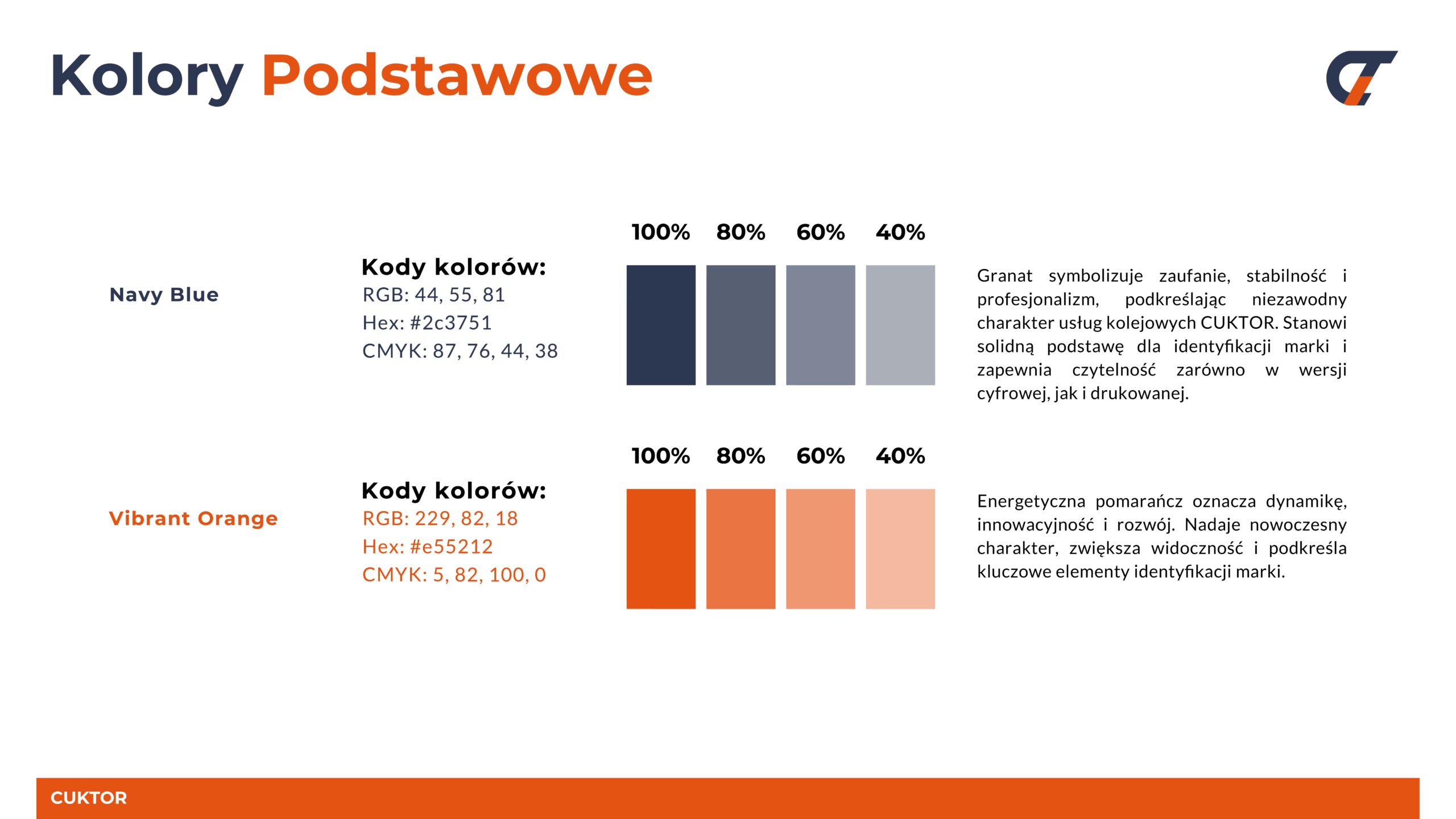 Kolory Podstawowe

Navy Blue

Kody kolorów:
RGB: 44, 55, 81
Hex: #2c3751
CMYK: 87, 76, 44, 38

100% 80% 60% 40%

Granat symbolizuje zaufanie, stabilność i profesjonalizm, podkreślając niezawodny charakter usług kolejowych CUKTOR. Stanowi solidną podstawę dla identyfikacji marki i zapewnia czytelność zarówno w wersji cyfrowej, jak i drukowanej.

Vibrant Orange

Kody kolorów:
RGB: 229, 82, 18
Hex: #e55212
CMYK: 5, 82, 100, 0

100% 80% 60% 40%

Energetyczna pomarańcz oznacza dynamikę, innowacyjność i rozwój. Nadaje nowoczesny charakter, zwiększa widoczność i podkreśla kluczowe elementy identyfikacji marki.

CUKTOR